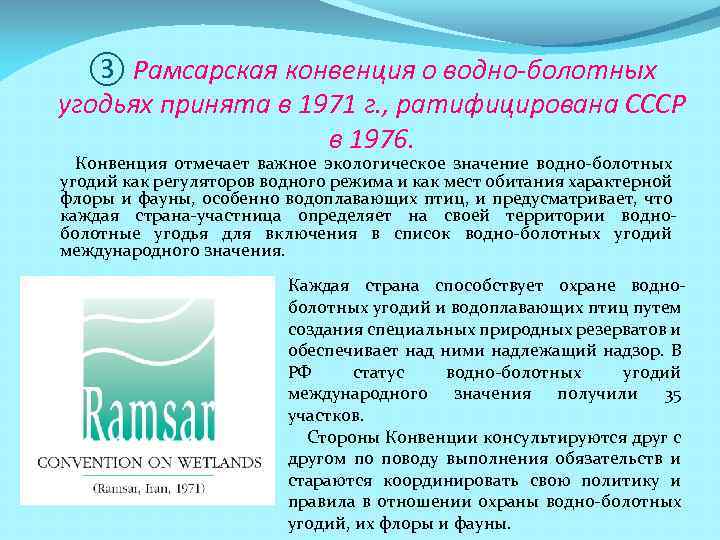 ③ Рамсарская конвенция о водно-болотных угодьях принята в 1971 г., ратифицирована СССР в 1976.

Конвенция отмечает важное экологическое значение водно-болотных угодий как регуляторов водного режима и как мест обитания характерной флоры и фауны, особенно водоплавающих птиц, и предусматривает, что каждая страна-участница определяет на своей территории водно-болотные угодья для включения в список водно-болотных угодий международного значения.

Ramsar
CONVENTION ON WETLANDS
(Ramsar, Iran, 1971)

Каждая страна способствует охране водно-болотных угодий и водоплавающих птиц путем создания специальных природных резерватов и обеспечивает над ними надлежащий надзор. В РФ статус водно-болотных угодий международного значения получили 35 участков.

Стороны Конвенции консультируются друг с другом по поводу выполнения обязательств и стараются координировать свою политику и правила в отношении охраны водно-болотных угодий, их флоры и фауны.